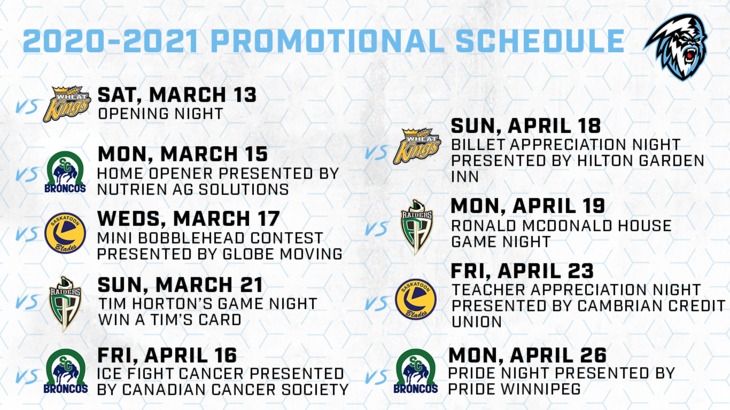 2020-2021 PROMOTIONAL SCHEDULE

VS WHEAT KINGS SAT, MARCH 13
OPENING NIGHT

VS SC BRONCOS MON, MARCH 15
HOME OPENER PRESENTED BY NUTRIEN AG SOLUTIONS

VS SASKATOON Blades WEDS, MARCH 17
MINI BOBBLEHEAD CONTEST PRESENTED BY GLOBE MOVING

VS RAIDERS SUN, MARCH 21
TIM HORTON'S GAME NIGHT WIN A TIM'S CARD

VS SC BRONCOS FRI, APRIL 16
ICE FIGHT CANCER PRESENTED BY CANADIAN CANCER SOCIETY

VS WHEAT KINGS SUN, APRIL 18
BILLET APPRECIATION NIGHT PRESENTED BY HILTON GARDEN INN

VS RAIDERS MON, APRIL 19
RONALD MCDONALD HOUSE GAME NIGHT

VS SASKATOON Blades FRI, APRIL 23
TEACHER APPRECIATION NIGHT PRESENTED BY CAMBRIAN CREDIT UNION

VS SC BRONCOS MON, APRIL 26
PRIDE NIGHT PRESENTED BY PRIDE WINNIPEG